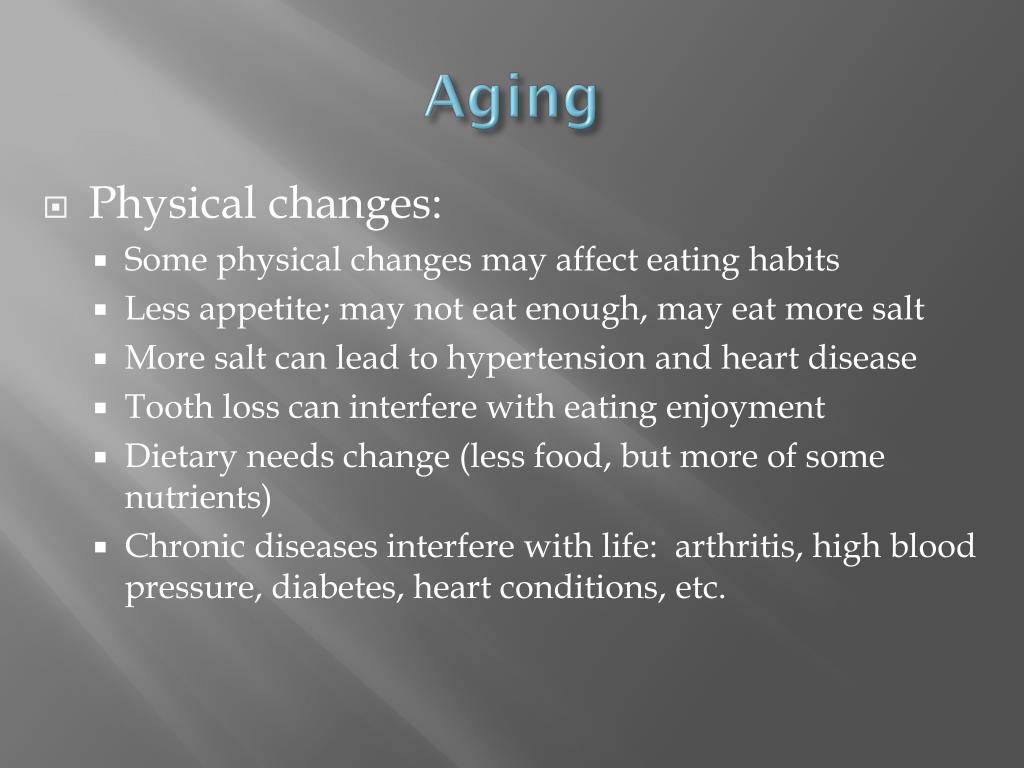 Aging

Physical changes:

Some physical changes may affect eating habits

Less appetite; may not eat enough, may eat more salt

More salt can lead to hypertension and heart disease

Tooth loss can interfere with eating enjoyment

Dietary needs change (less food, but more of some nutrients)

Chronic diseases interfere with life: arthritis, high blood pressure, diabetes, heart conditions, etc.